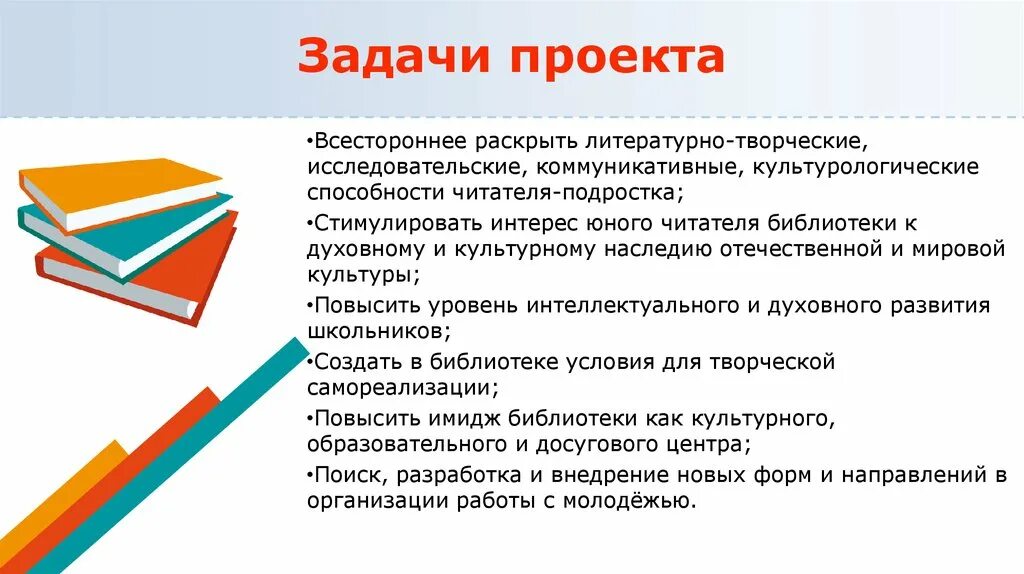 Задачи проекта

•Всестороннее раскрыть литературно-творческие, исследовательские, коммуникативные, культурологические способности читателя-подростка;

•Стимулировать интерес юного читателя библиотеки к духовному и культурному наследию отечественной и мировой культуры;

•Повысить уровень интеллектуального и духовного развития школьников;

•Создать в библиотеке условия для творческой самореализации;

•Повысить имидж библиотеки как культурного, образовательного и досугового центра;

•Поиск, разработка и внедрение новых форм и направлений в организации работы с молодёжью.